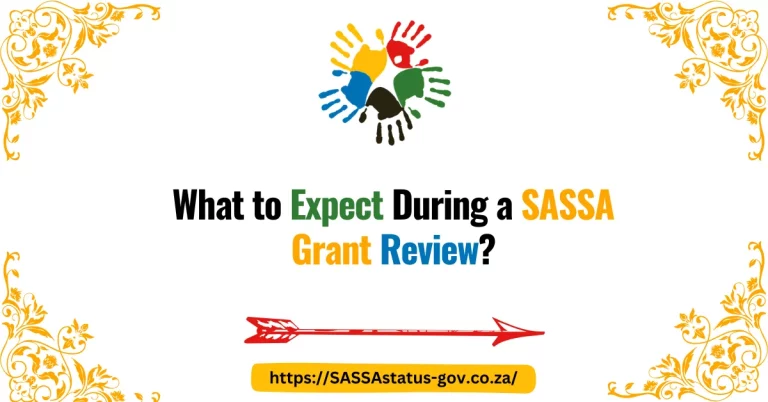 What to Expect During a SASSA Grant Review?

https://SASSAstatus-gov.co.za/